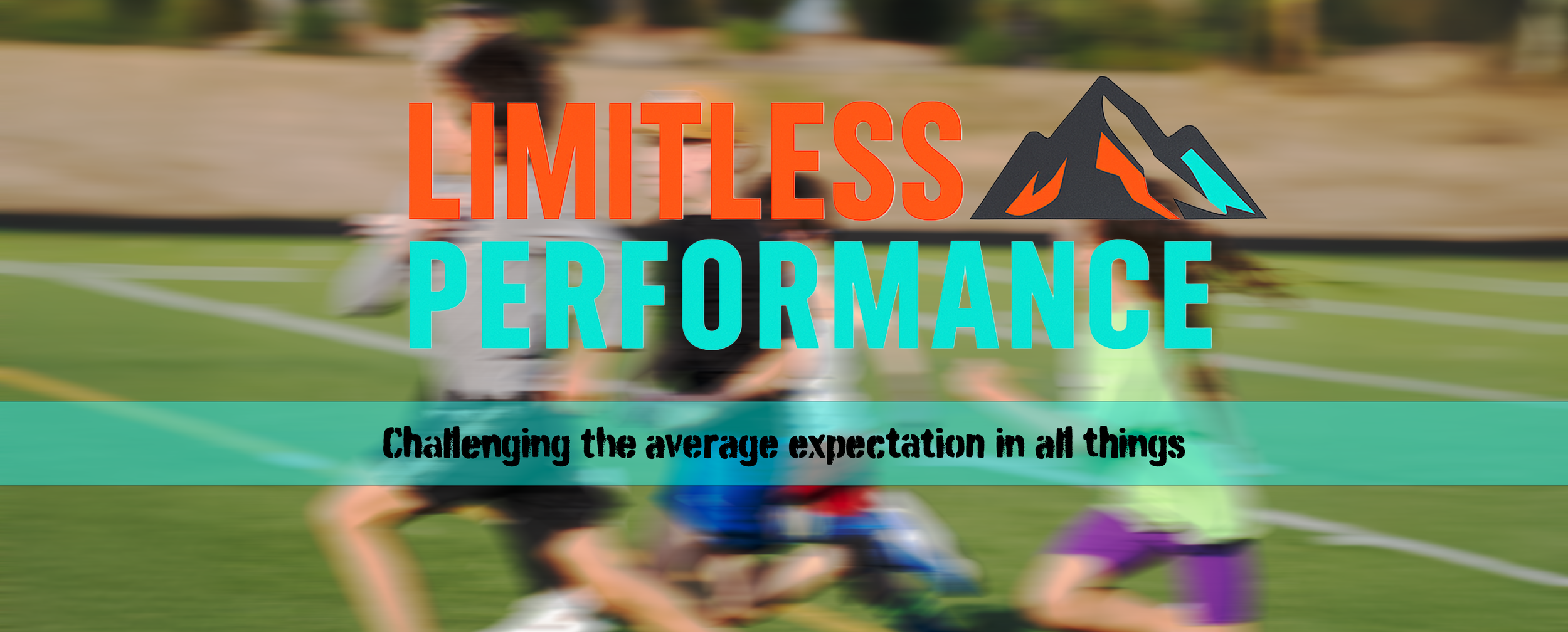 LIMITLESS
PERFORMANCE

Challenging the average expectation in all things